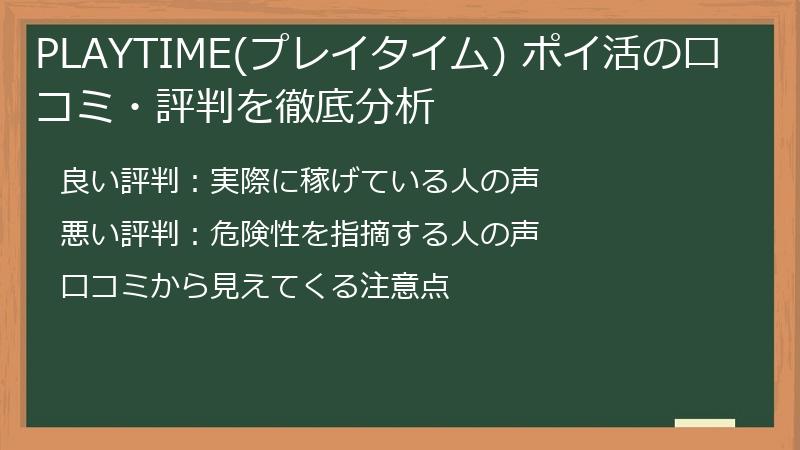 PLAYTIME(プレイタイム) ポイ活の口コミ・評判を徹底分析

良い評判：実際に稼げている人の声

悪い評判：危険性を指摘する人の声

口コミから見えてくる注意点